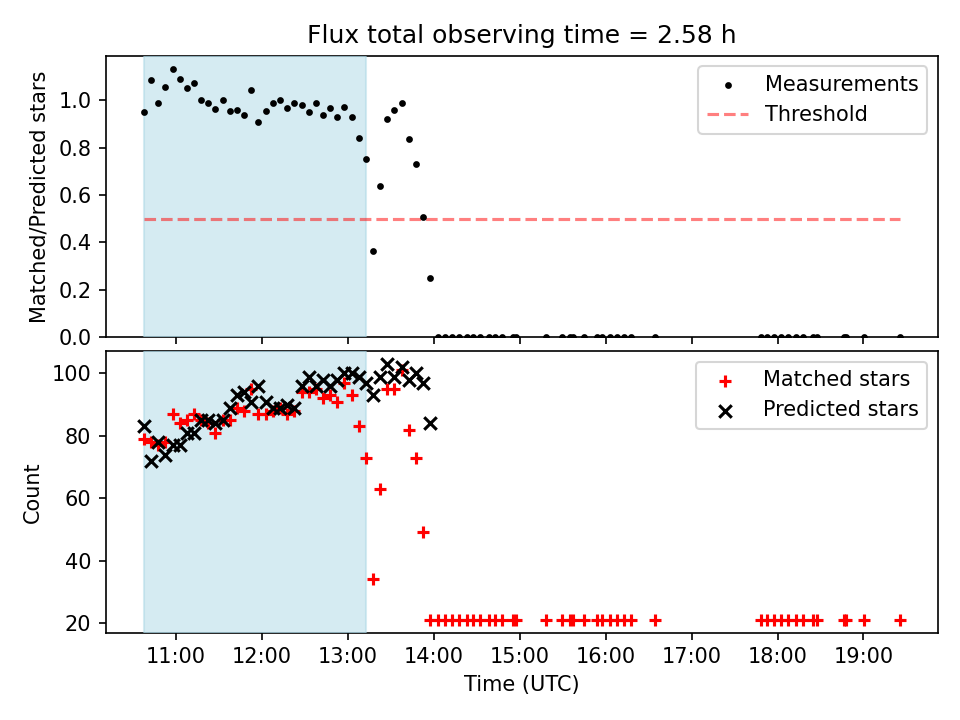 Flux total observing time = 2.58 h

Matched/Predicted stars

1.0
0.8
0.6
0.4
0.2
0.0

Measurements
Threshold

Count

100
80
60
40
20

Matched stars
Predicted stars

11:00 12:00 13:00 14:00 15:00 16:00 17:00 18:00 19:00

Time (UTC)